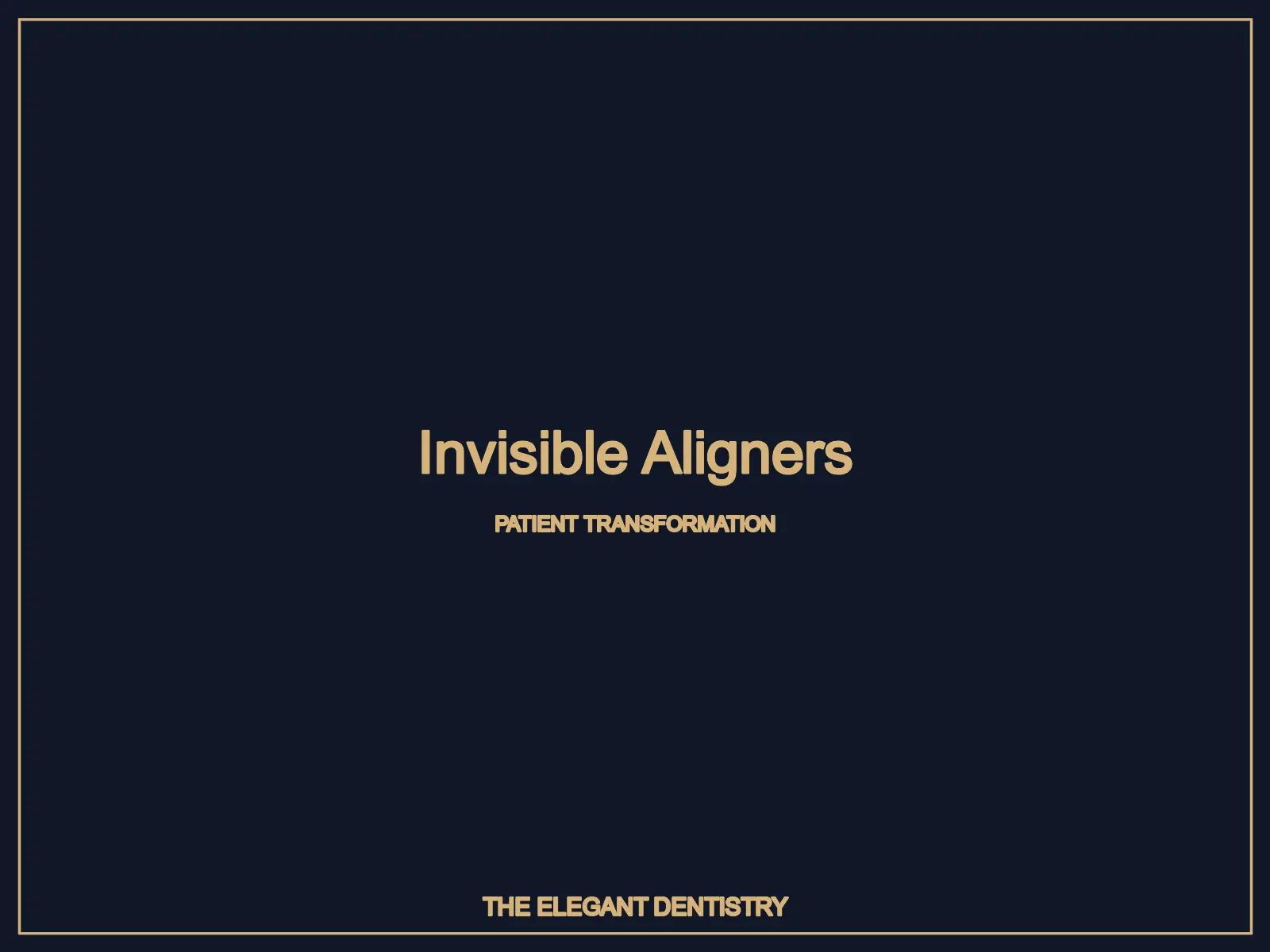 Invisible Aligners

PATIENT TRANSFORMATION

THE ELEGANT DENTISTRY